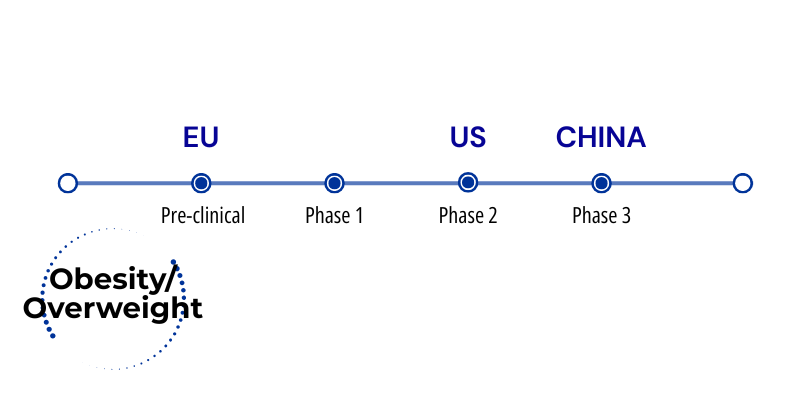 EU
US
CHINA

Pre-clinical
Phase 1
Phase 2
Phase 3

Obesity/
Overweight